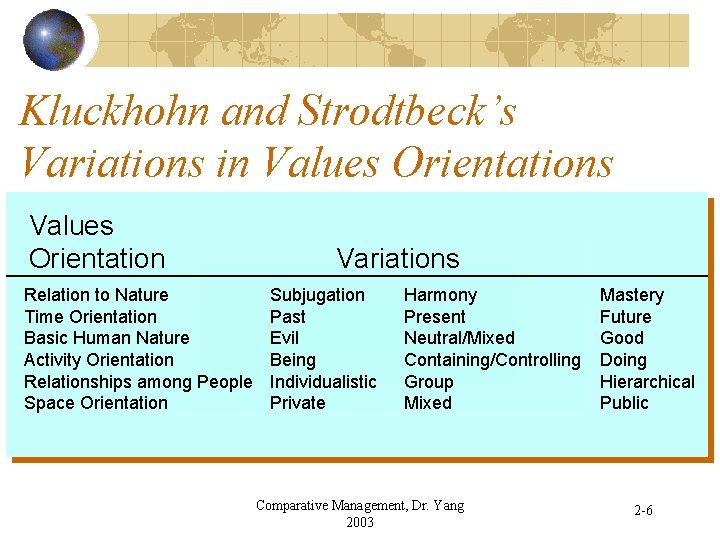 Kluckhohn and Strodtbeck's Variations in Values Orientations

| Values Orientation | Variations | | |
|---|---|---|---|
| Relation to Nature | Subjugation | Harmony | Mastery |
| Time Orientation | Past | Present | Future |
| Basic Human Nature | Evil | Neutral/Mixed | Good |
| Activity Orientation | Being | Containing/Controlling | Doing |
| Relationships among People | Individualistic | Group | Hierarchical |
| Space Orientation | Private | Mixed | Public |

Comparative Management, Dr. Yang 2003

2-6